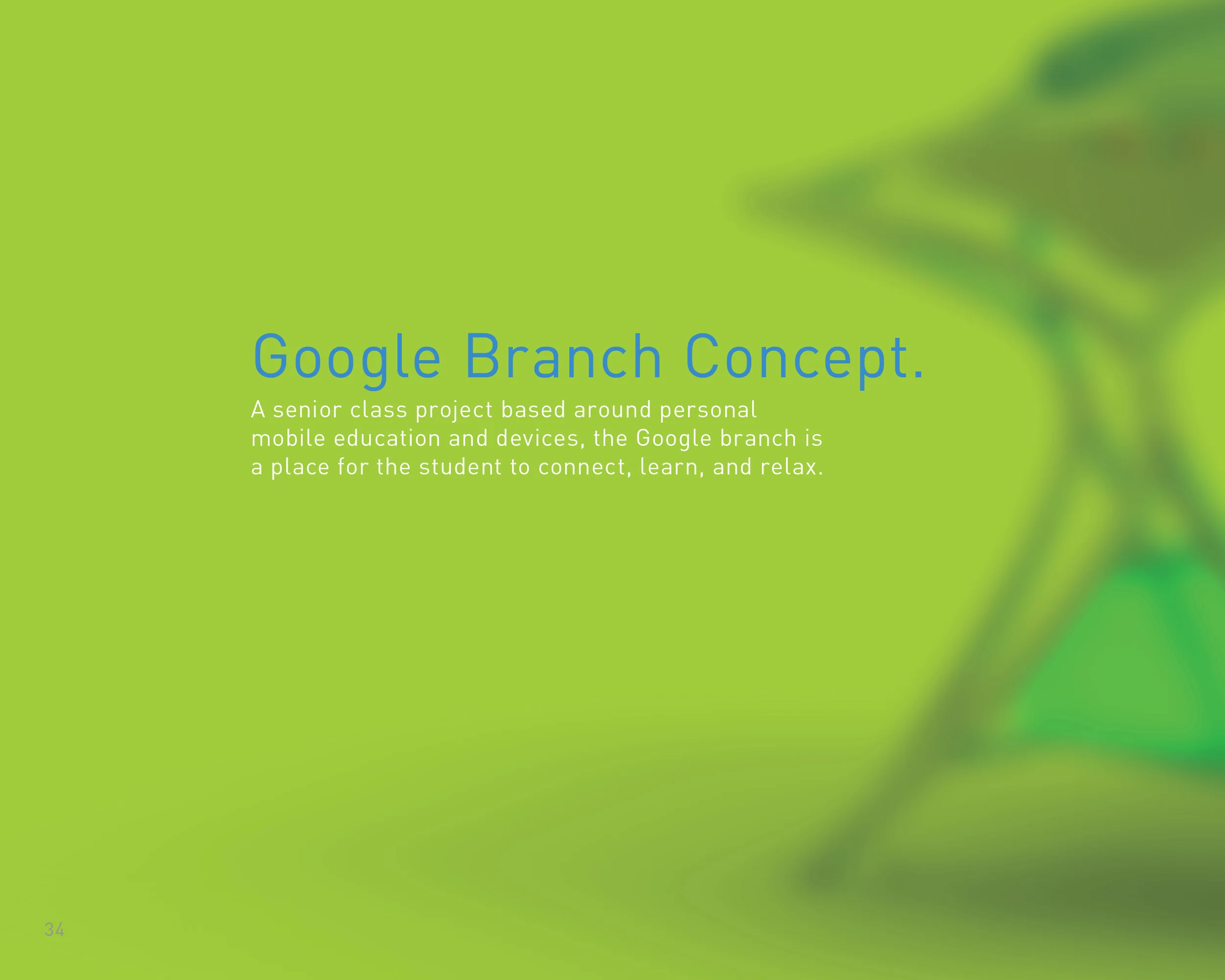 Google Branch Concept.

A senior class project based around personal mobile education and devices, the Google branch is a place for the student to connect, learn, and relax.

34